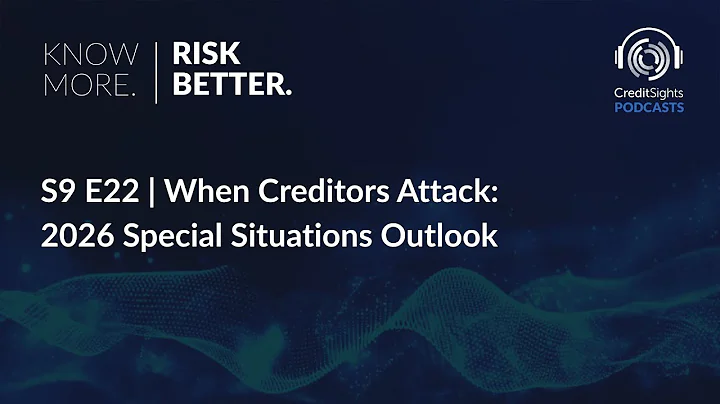 KNOW MORE. | RISK BETTER.

CreditSights PODCASTS

S9 E22 | When Creditors Attack: 2026 Special Situations Outlook